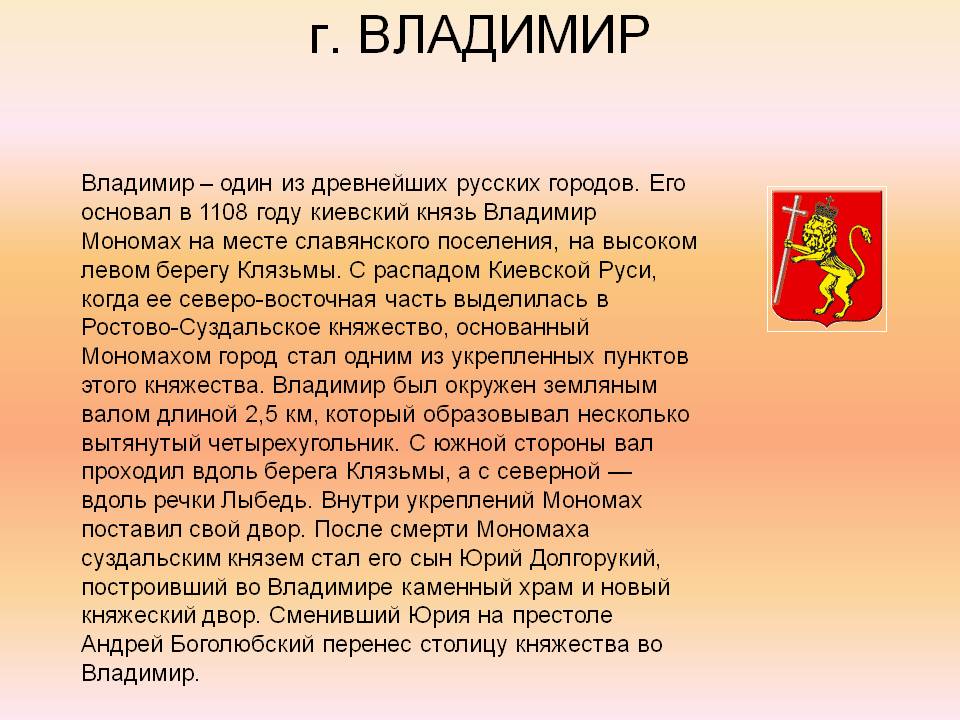 г. ВЛАДИМИР

Владимир – один из древнейших русских городов. Его основал в 1108 году киевский князь Владимир Мономах на месте славянского поселения, на высоком левом берегу Клязьмы. С распадом Киевской Руси, когда ее северо-восточная часть выделилась в Ростово-Суздальское княжество, основанный Мономахом город стал одним из укрепленных пунктов этого княжества. Владимир был окружен земляным валом длиной 2,5 км, который образовывал несколько вытянутый четырехугольник. С южной стороны вал проходил вдоль берега Клязьмы, а с северной — вдоль речки Лыбедь. Внутри укреплений Мономах поставил свой двор. После смерти Мономаха суздальским князем стал его сын Юрий Долгорукий, построивший во Владимире каменный храм и новый княжеский двор. Сменивший Юрия на престоле Андрей Боголюбский перенес столицу княжества во Владимир.